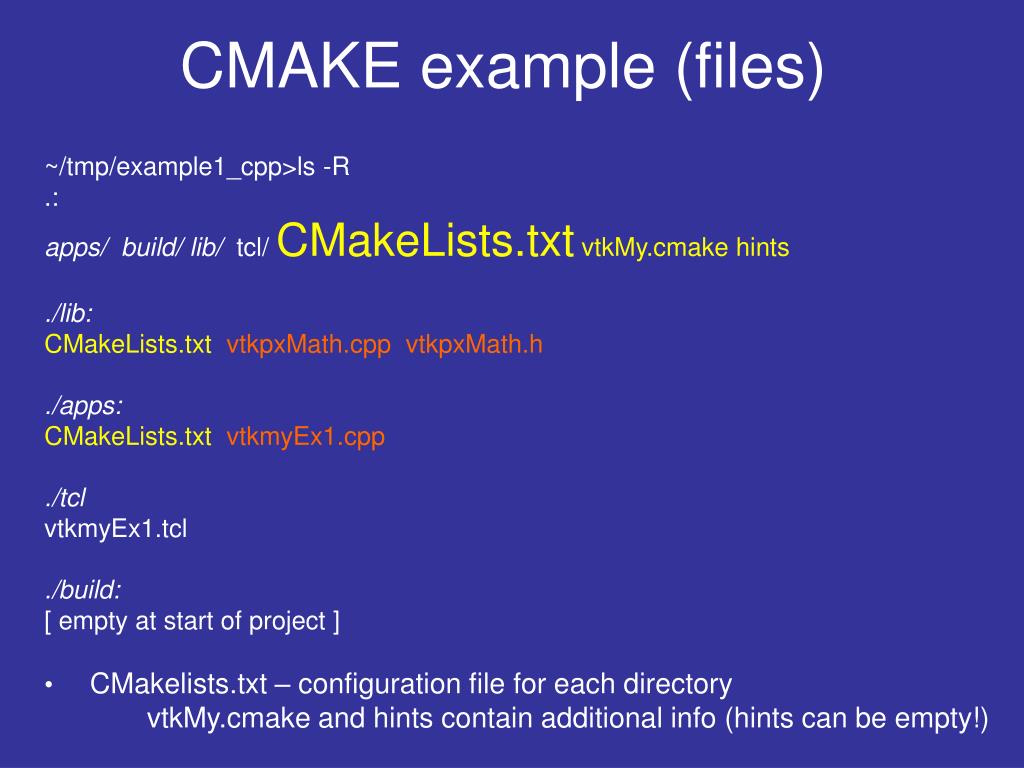 CMAKE example (files)

~/tmp/example1_cpp>ls -R
.:
apps/ build/ lib/ tcl/ CMakeLists.txt vtkMy.cmake hints

./lib:
CMakeLists.txt vtkpxMath.cpp vtkpxMath.h

./apps:
CMakeLists.txt vtkmyEx1.cpp

./tcl
vtkmyEx1.tcl

./build:
[ empty at start of project ]

• CMakelists.txt – configuration file for each directory
vtkMy.cmake and hints contain additional info (hints can be empty!)